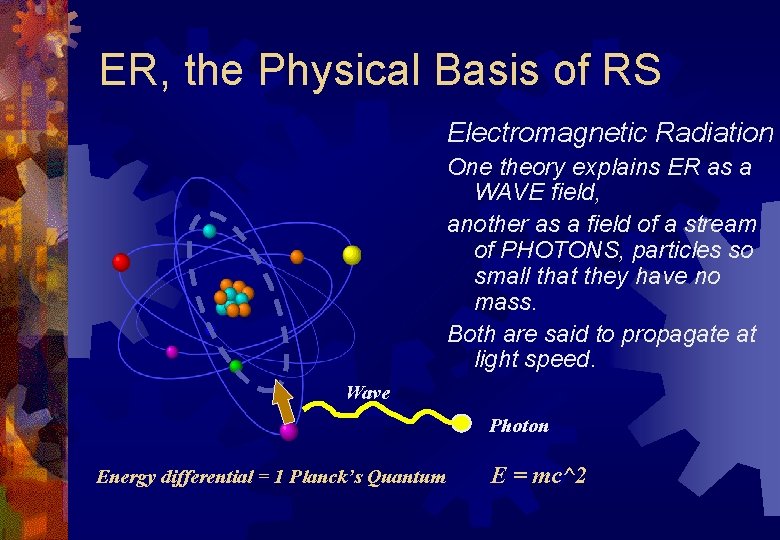 ER, the Physical Basis of RS

Electromagnetic Radiation

One theory explains ER as a WAVE field,

another as a field of a stream of PHOTONS, particles so small that they have no mass.

Both are said to propagate at light speed.

Wave

Photon

Energy differential = 1 Planck's Quantum

E = mc^2